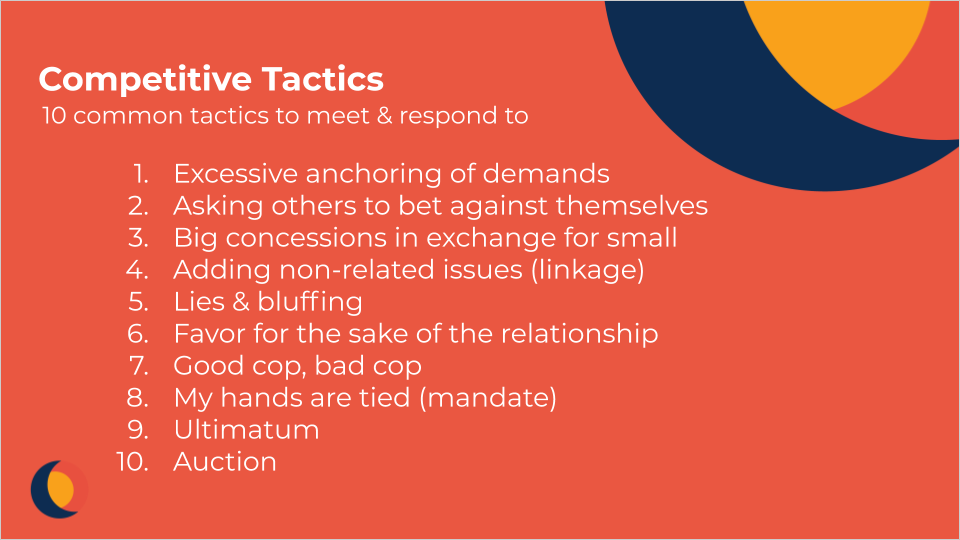 Competitive Tactics
10 common tactics to meet & respond to

1. Excessive anchoring of demands
2. Asking others to bet against themselves
3. Big concessions in exchange for small
4. Adding non-related issues (linkage)
5. Lies & bluffing
6. Favor for the sake of the relationship
7. Good cop, bad cop
8. My hands are tied (mandate)
9. Ultimatum
10. Auction